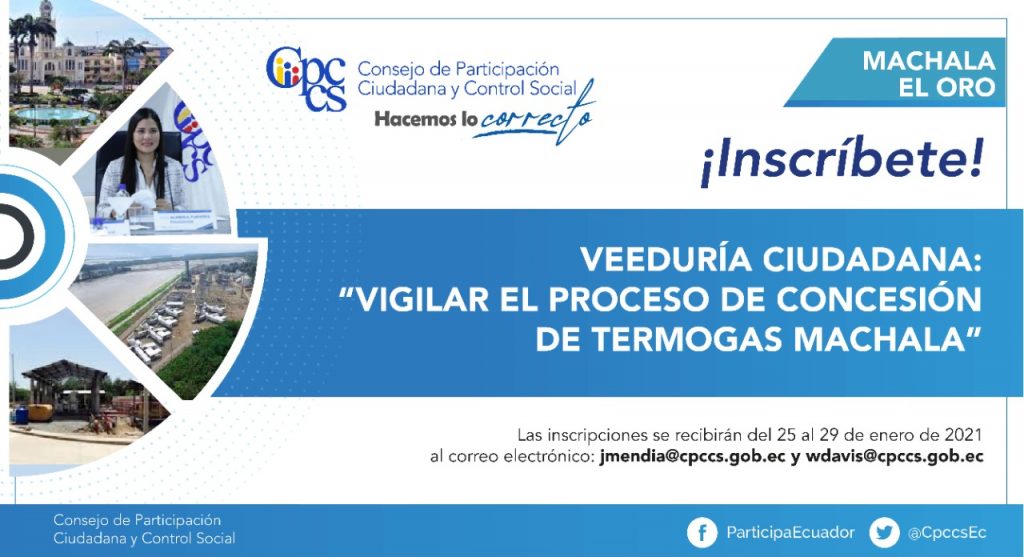 Cpccs Consejo de Participación Ciudadana y Control Social

Hacemos lo correcto

MACHALA
EL ORO

¡Inscríbete!

VEEDURÍA CIUDADANA:
"VIGILAR EL PROCESO DE CONCESIÓN DE TERMOGAS MACHALA"

Las inscripciones se recibirán del 25 al 29 de enero de 2021 al correo electrónico: jmendia@cpccs.gob.ec y wdavis@cpccs.gob.ec

Consejo de Participación Ciudadana y Control Social

ParticipaEcuador

@CpccsEc